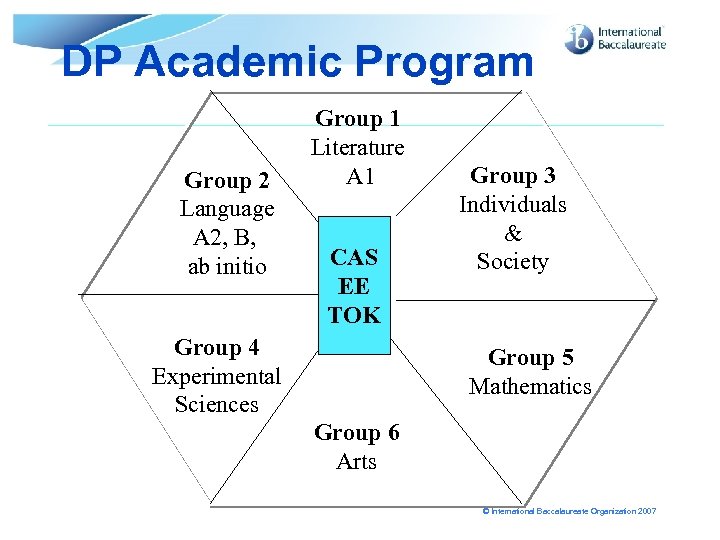 ib International Baccalaureate

DP Academic Program

Group 1
Literature
A1

Group 2
Language
A2, B,
ab initio

Group 3
Individuals
&
Society

CAS
EE
TOK

Group 4
Experimental
Sciences

Group 5
Mathematics

Group 6
Arts

© International Baccalaureate Organization 2007